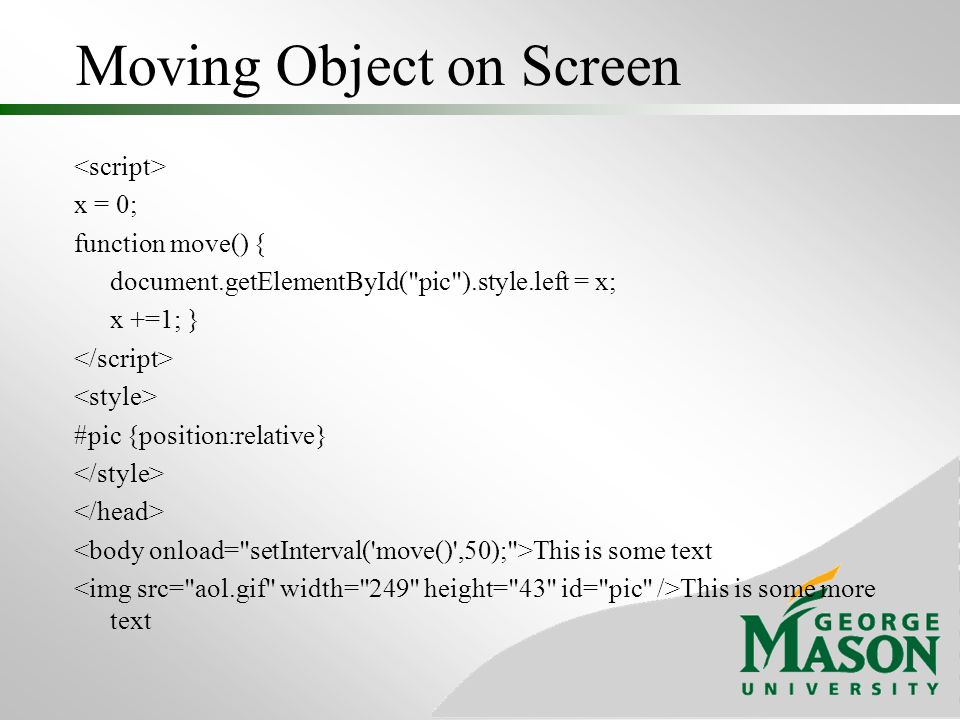 Moving Object on Screen

<script>
x = 0;
function move() {
document.getElementById("pic").style.left = x;
x +=1; }
</script>
<style>
#pic {position:relative}
</style>
</head>
<body onload="setInterval('move()',50);">This is some text
<img src="aol.gif" width="249" height="43" id="pic" />This is some more text

GEORGE
MASON
UNIVERSITY